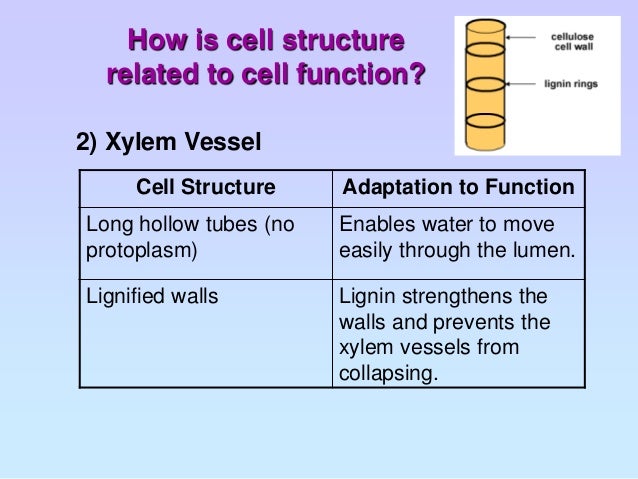 How is cell structure related to cell function?

cellulose cell wall

lignin rings

2) Xylem Vessel

| Cell Structure | Adaptation to Function |
|---|---|
| Long hollow tubes (no protoplasm) | Enables water to move easily through the lumen. |
| Lignified walls | Lignin strengthens the walls and prevents the xylem vessels from collapsing. |